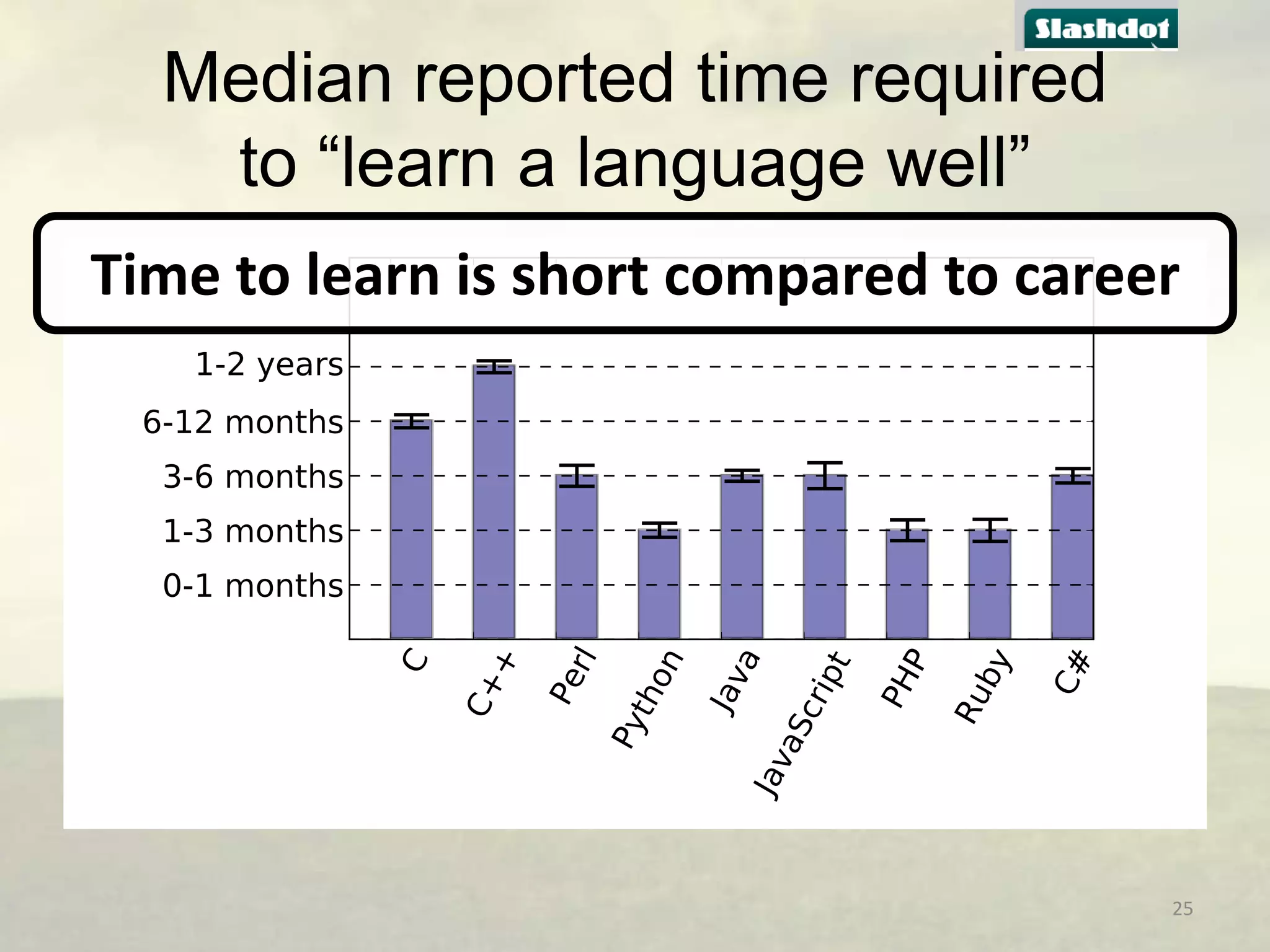 Slashdot

Median reported time required to “learn a language well”

Time to learn is short compared to career

1-2 years
6-12 months
3-6 months
1-3 months
0-1 months

C
C++
Perl
Python
Java
JavaScript
PHP
Ruby
C#

25